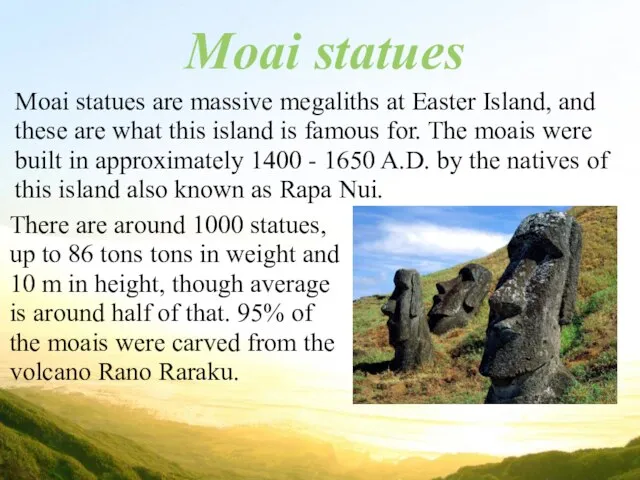 Moai statues

Moai statues are massive megaliths at Easter Island, and these are what this island is famous for. The moais were built in approximately 1400 - 1650 A.D. by the natives of this island also known as Rapa Nui.

There are around 1000 statues, up to 86 tons tons in weight and 10 m in height, though average is around half of that. 95% of the moais were carved from the volcano Rano Raraku.